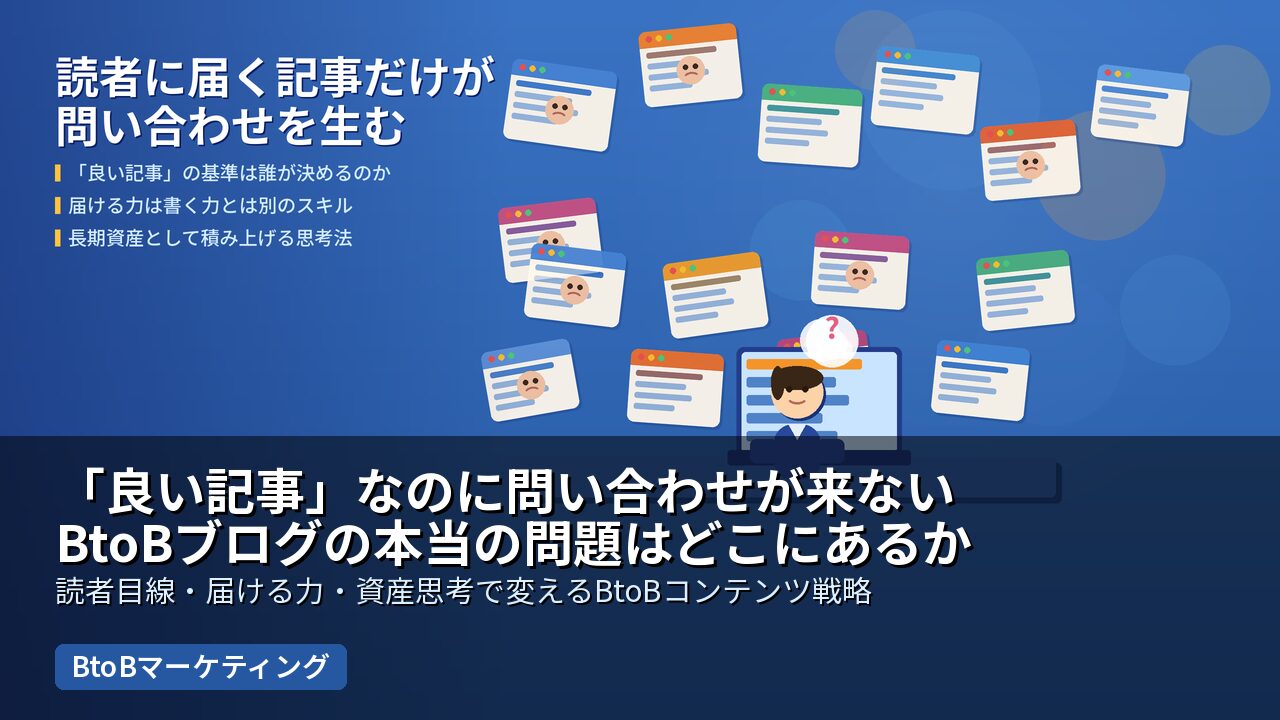 読者に届く記事だけが
問い合わせを生む

「良い記事」の基準は誰が決めるのか
届ける力は書く力とは別のスキル
長期資産として積み上げる思考法

?

「良い記事」なのに問い合わせが来ない
BtoBブログの本当の問題はどこにあるか
読者目線・届ける力・資産思考で変えるBtoBコンテンツ戦略

BtoBマーケティング